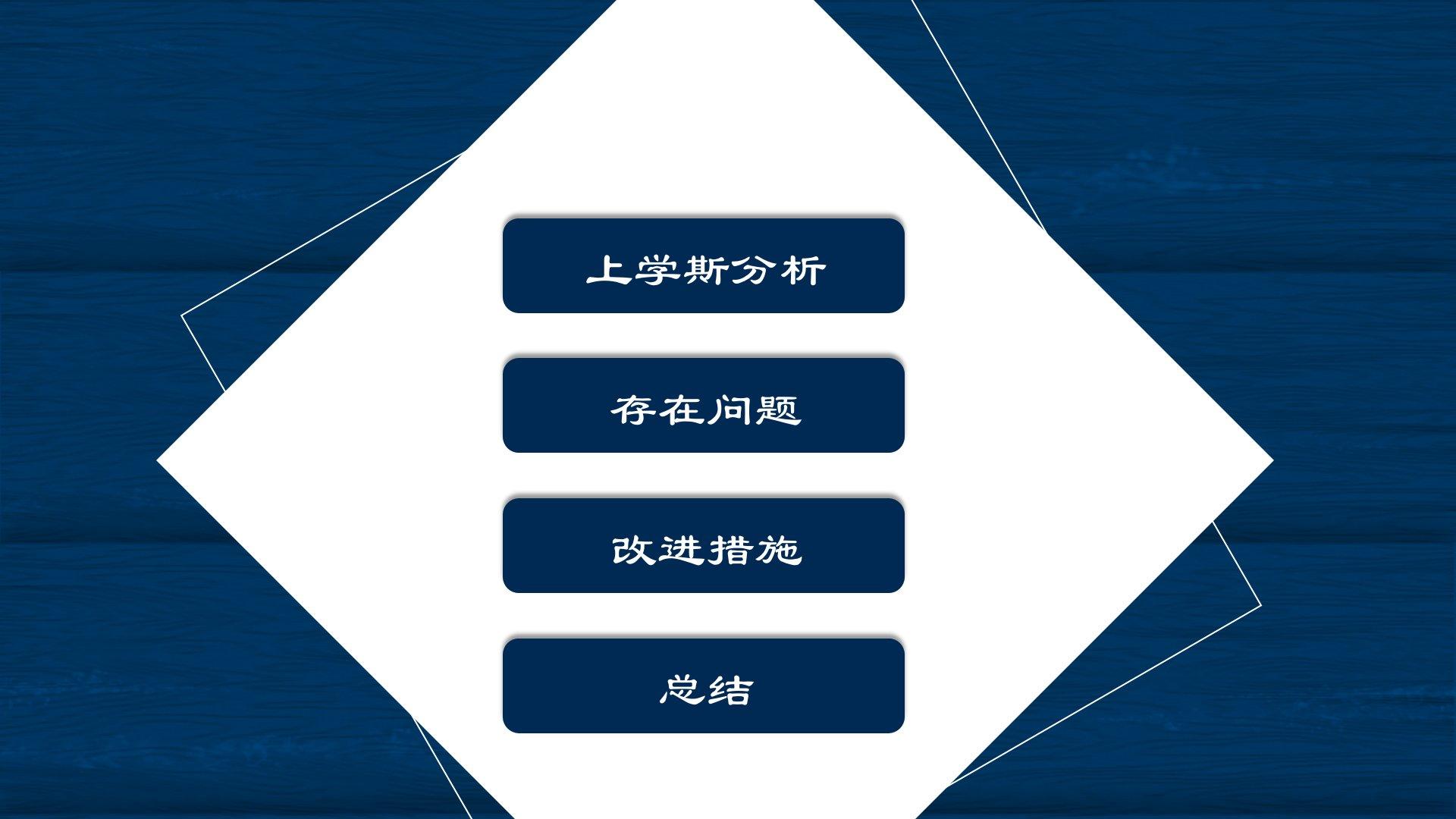 上学斯分析

存在问题

改进措施

总结